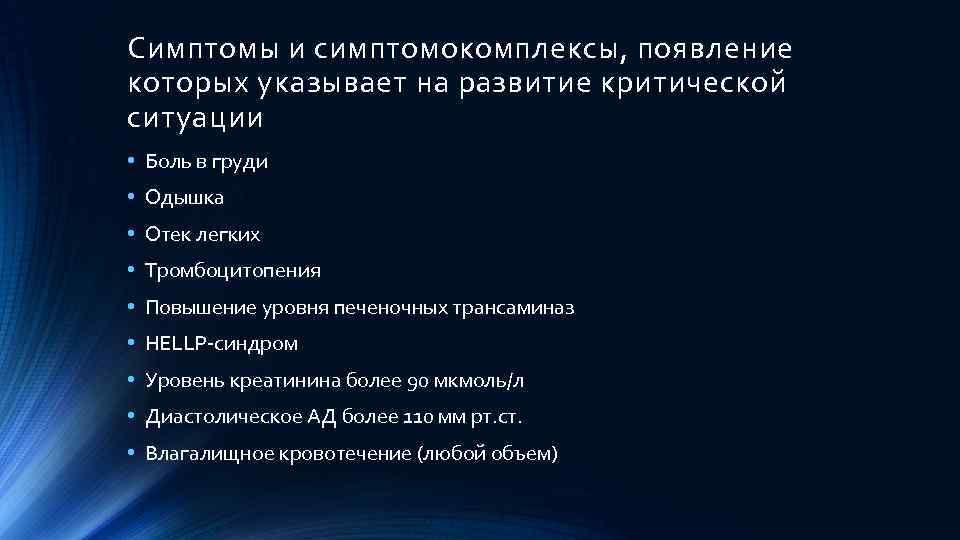 Симптомы и симптомокомплексы, появление которых указывает на развитие критической ситуации

• Боль в груди
• Одышка
• Отек легких
• Тромбоцитопения
• Повышение уровня печеночных трансаминаз
• HELLP-синдром
• Уровень креатинина более 90 мкмоль/л
• Диастолическое АД более 110 мм рт.ст.
• Влагалищное кровотечение (любой объем)